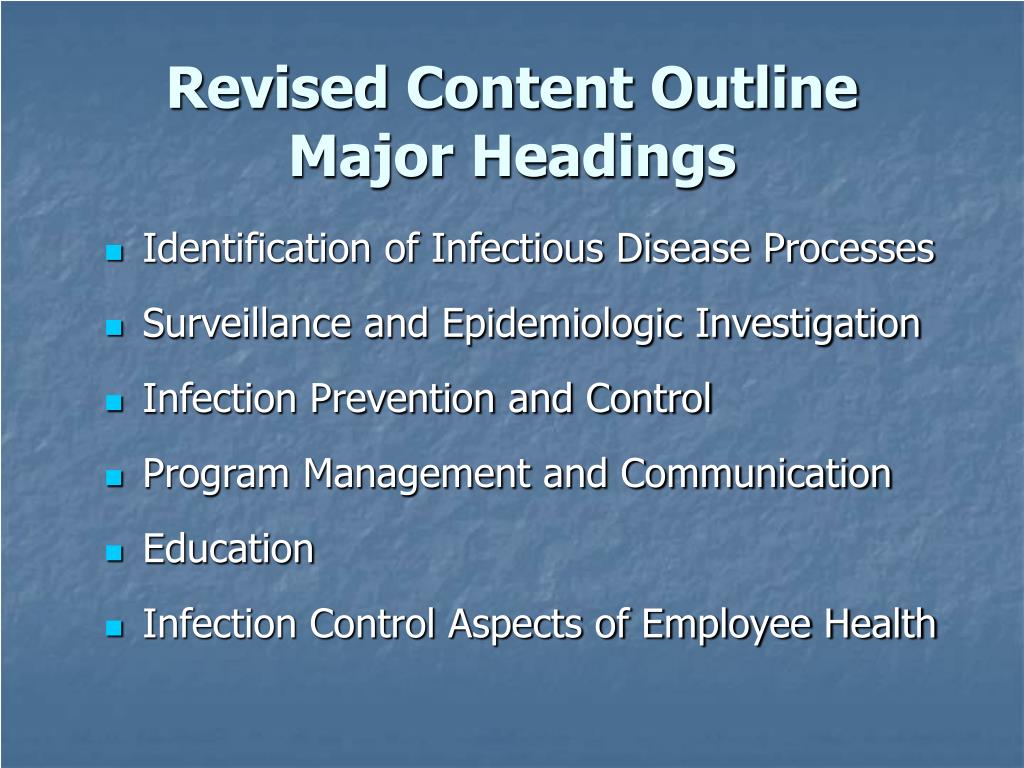 Revised Content Outline
Major Headings

- Identification of Infectious Disease Processes
- Surveillance and Epidemiologic Investigation
- Infection Prevention and Control
- Program Management and Communication
- Education
- Infection Control Aspects of Employee Health